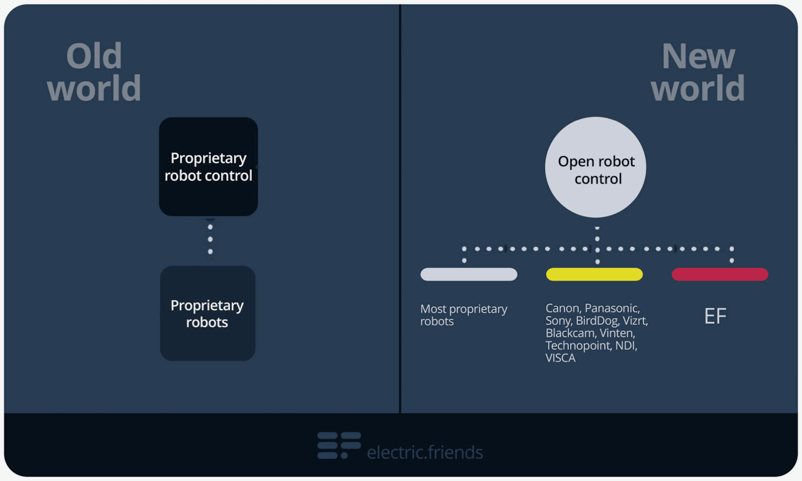 Old world

Proprietary robot control

Proprietary robots

New world

Open robot control

Most proprietary robots

Canon, Panasonic, Sony, BirdDog, Vizrt, Blackcam, Vinten, Technopoint, NDI, VISCA

EF

electric.friends